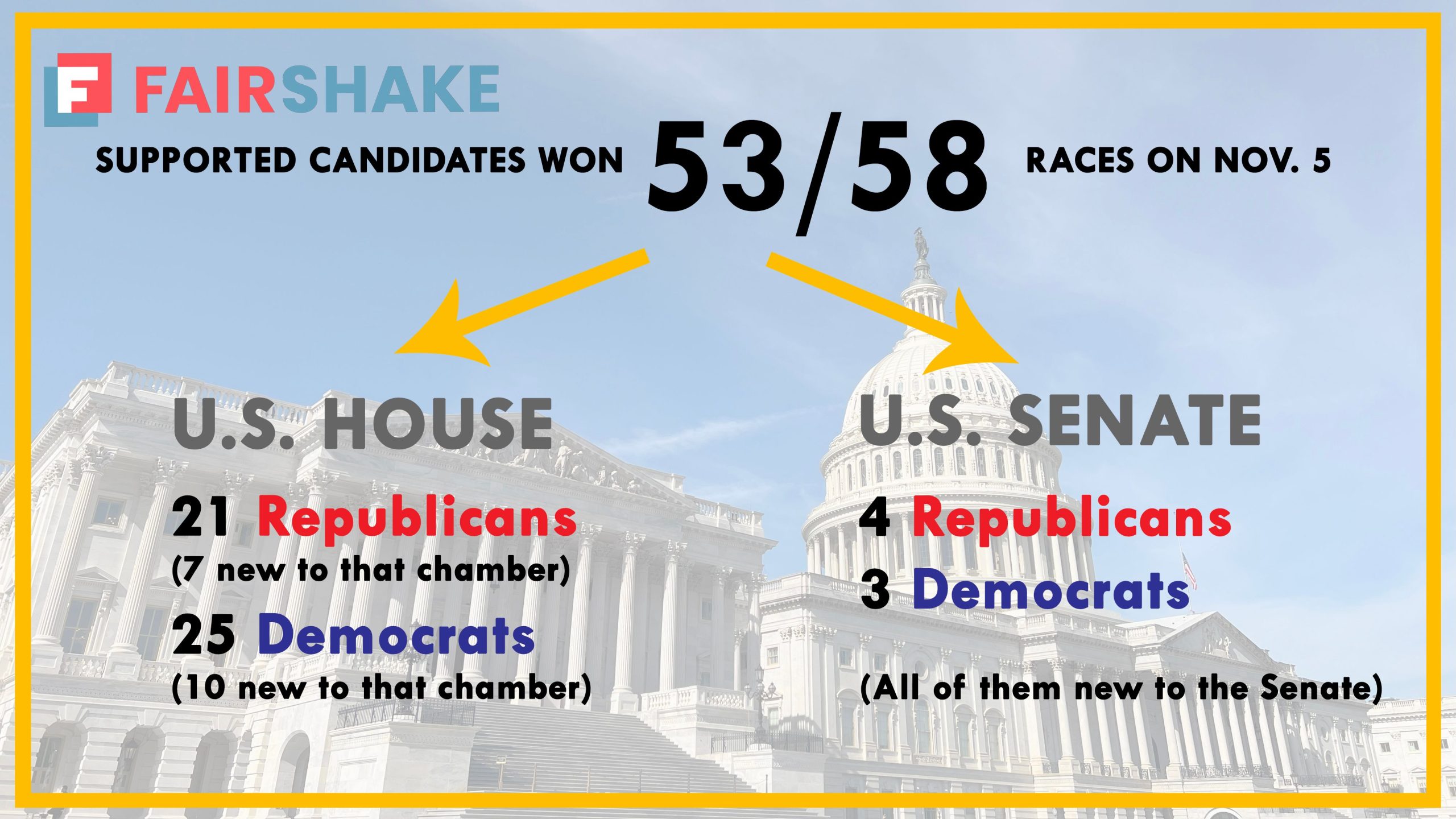 F FAIRSHAKE

SUPPORTED CANDIDATES WON 53/58 RACES ON NOV. 5

U.S. HOUSE

21 Republicans
(7 new to that chamber)

25 Democrats
(10 new to that chamber)

U.S. SENATE

4 Republicans

3 Democrats

(All of them new to the Senate)